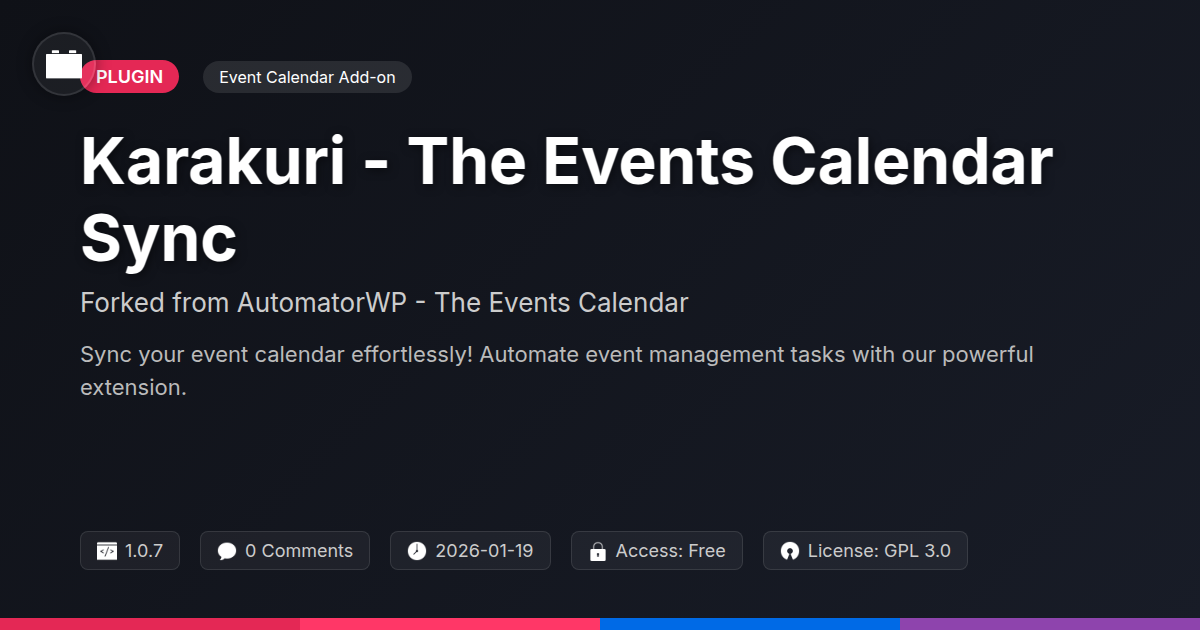 PLUGIN

Event Calendar Add-on

Karakuri - The Events Calendar Sync

Forked from AutomatorWP - The Events Calendar

Sync your event calendar effortlessly! Automate event management tasks with our powerful extension.

1.0.7

0 Comments

2026-01-19

Access: Free

License: GPL 3.0